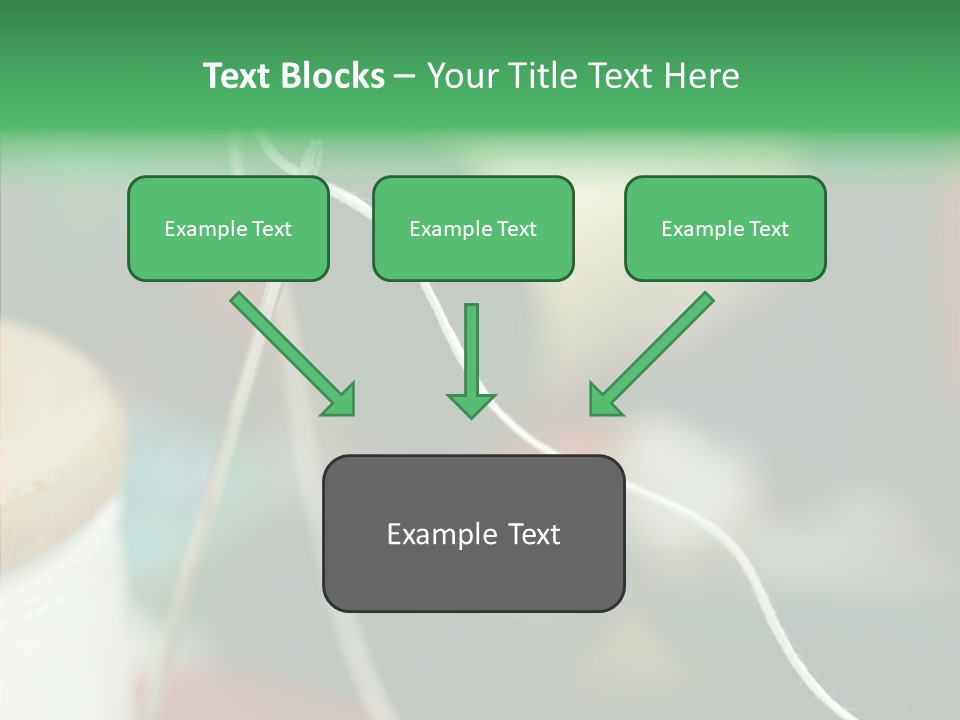 Text Blocks – Your Title Text Here

Example Text

Example Text

Example Text

Example Text